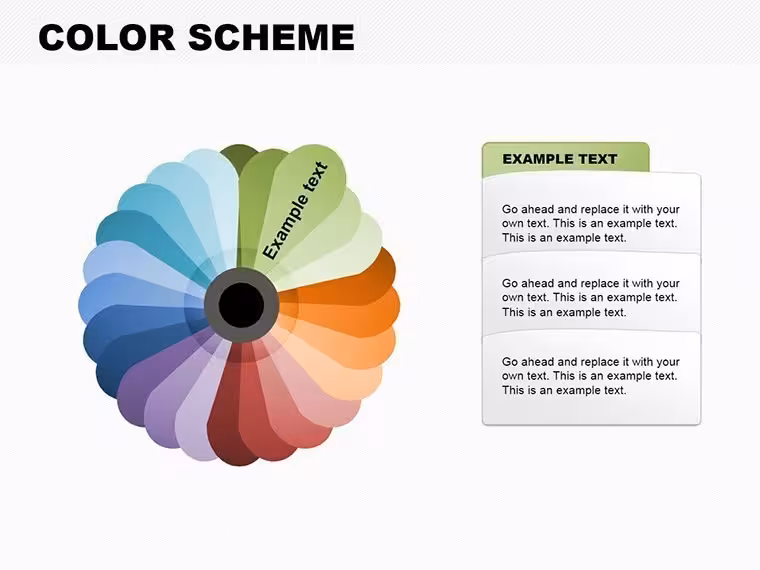 COLOR SCHEME

Example text

EXAMPLE TEXT

Go ahead and replace it with your own text. This is an example text. This is an example text.

Go ahead and replace it with your own text. This is an example text. This is an example text.

Go ahead and replace it with your own text. This is an example text. This is an example text.